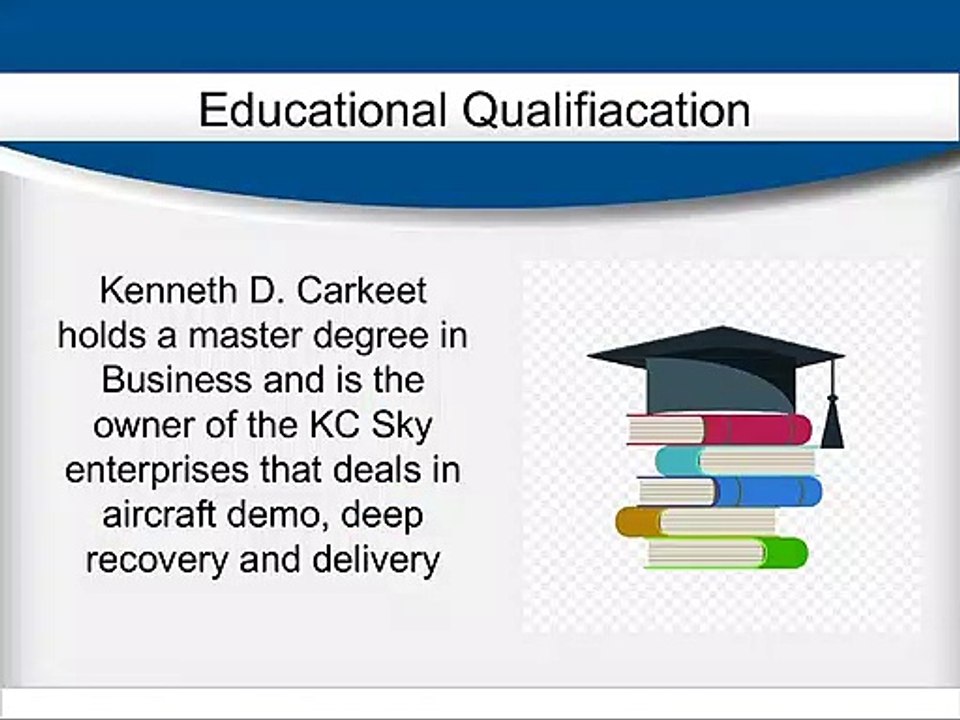 Educational Qualifiacation

Kenneth D. Carkeet holds a master degree in Business and is the owner of the KC Sky enterprises that deals in aircraft demo, deep recovery and delivery